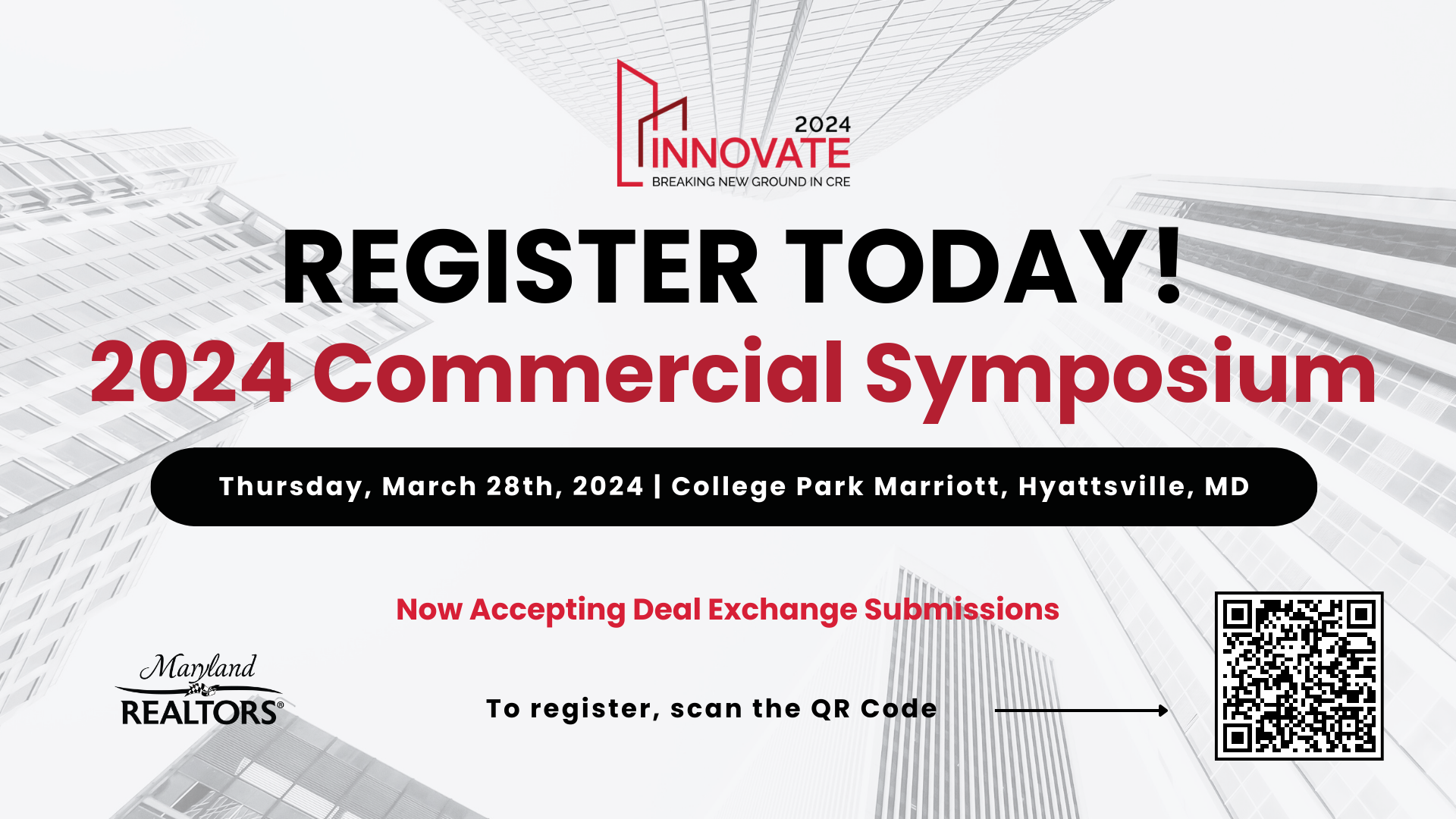 2024
INNOVATE
BREAKING NEW GROUND IN CRE

REGISTER TODAY!
2024 Commercial Symposium

Thursday, March 28th, 2024 | College Park Marriott, Hyattsville, MD

Now Accepting Deal Exchange Submissions

Maryland
REALTORS®

To register, scan the QR Code